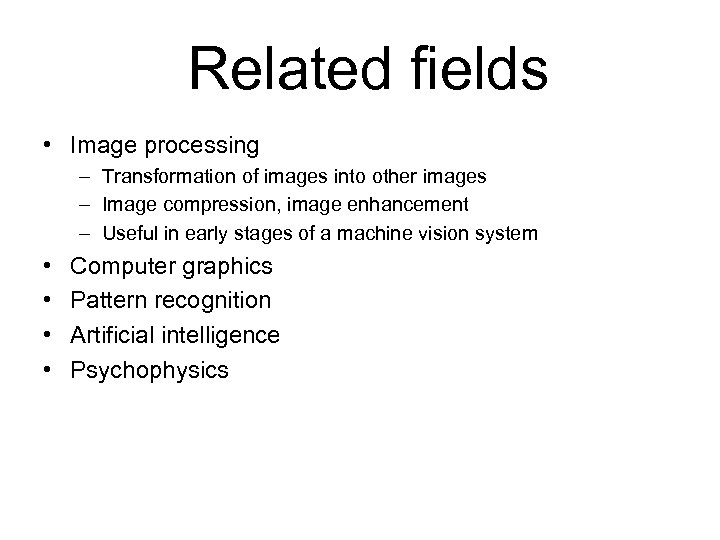 Related fields

• Image processing
  – Transformation of images into other images
  – Image compression, image enhancement
  – Useful in early stages of a machine vision system
• Computer graphics
• Pattern recognition
• Artificial intelligence
• Psychophysics